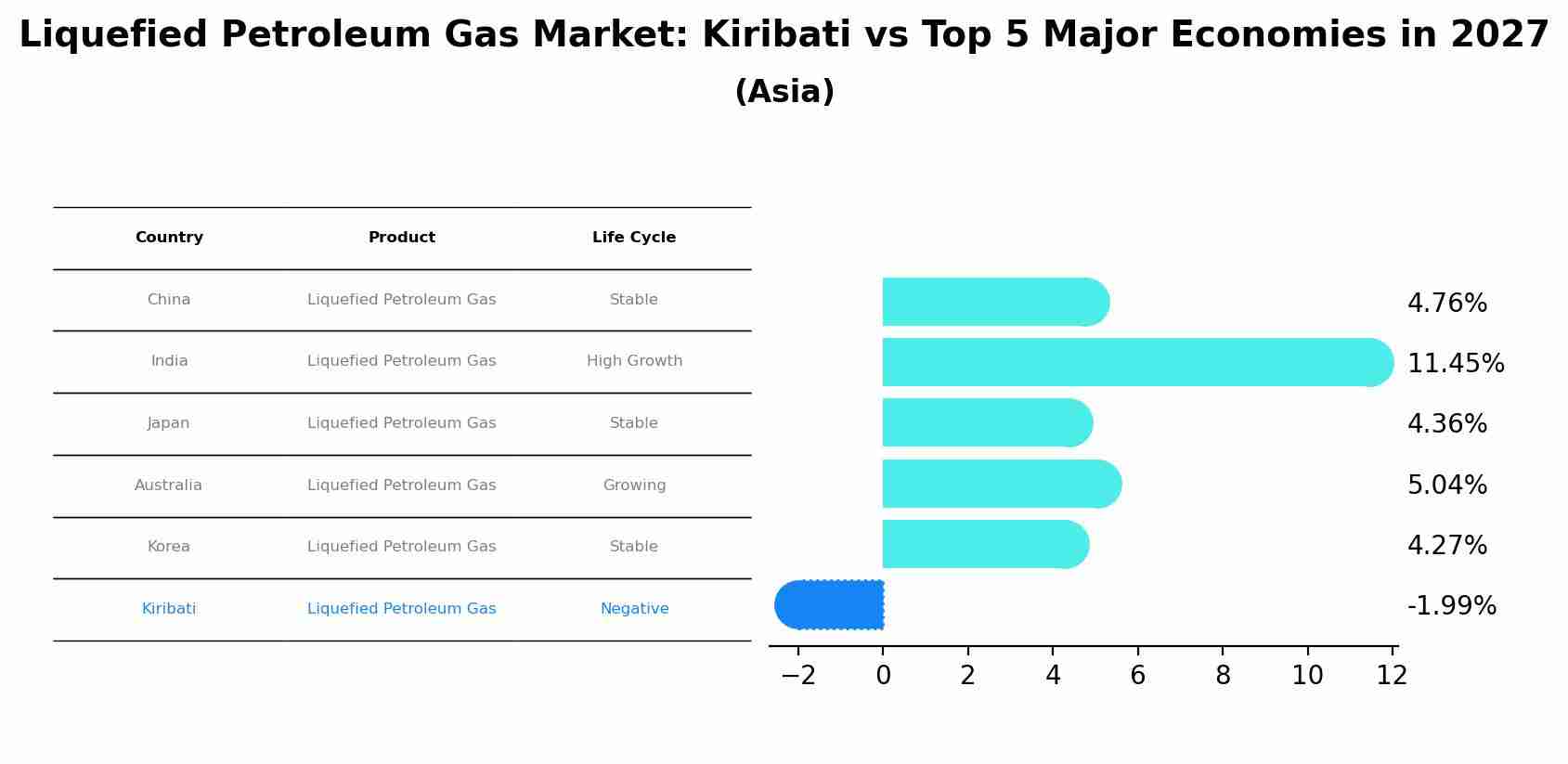 Liquefied Petroleum Gas Market: Kiribati vs Top 5 Major Economies in 2027
(Asia)

| Country | Product | Life Cycle |
|---|---|---|
| China | Liquefied Petroleum Gas | Stable |
| India | Liquefied Petroleum Gas | High Growth |
| Japan | Liquefied Petroleum Gas | Stable |
| Australia | Liquefied Petroleum Gas | Growing |
| Korea | Liquefied Petroleum Gas | Stable |
| Kiribati | Liquefied Petroleum Gas | Negative |

4.76%
11.45%
4.36%
5.04%
4.27%
-1.99%

−2 0 2 4 6 8 10 12